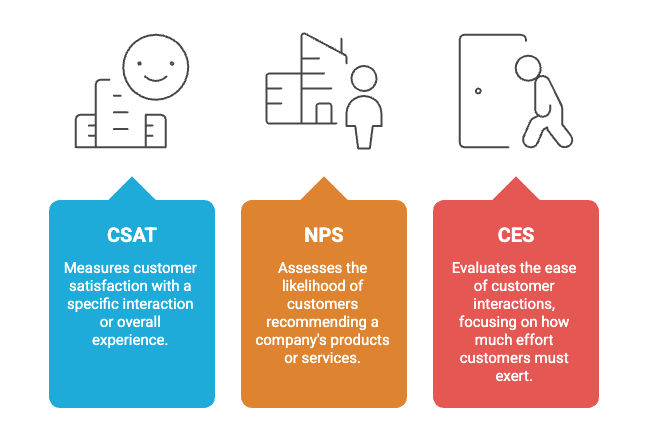 CSAT

Measures customer satisfaction with a specific interaction or overall experience.

NPS

Assesses the likelihood of customers recommending a company's products or services.

CES

Evaluates the ease of customer interactions, focusing on how much effort customers must exert.